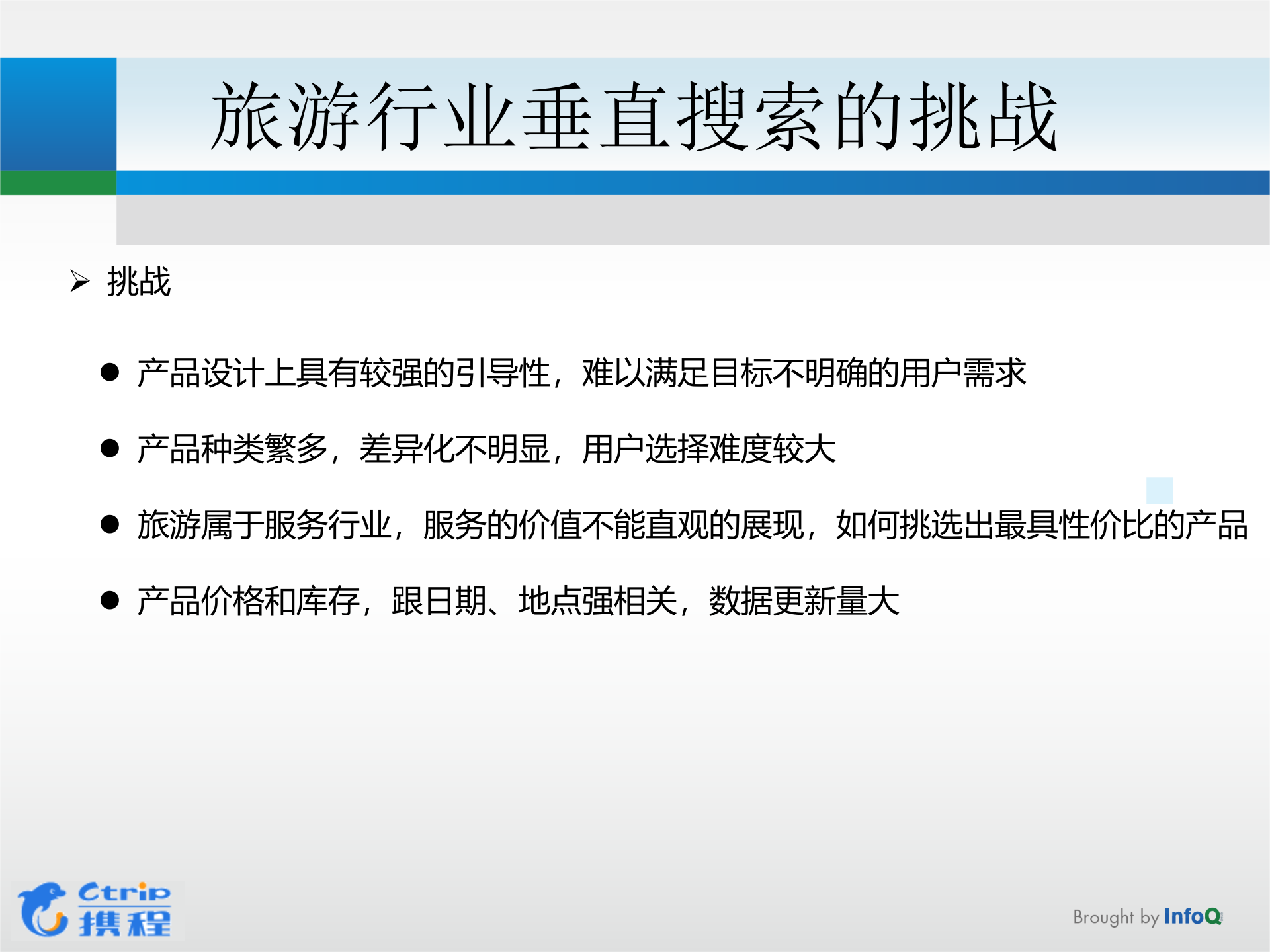 旅游行业垂直搜索的挑战

➢ 挑战

● 产品设计上具有较强的引导性，难以满足目标不明确的用户需求

● 产品种类繁多，差异化不明显，用户选择难度较大

● 旅游属于服务行业，服务的价值不能直观的展现，如何挑选出最具性价比的产品

● 产品价格和库存，跟日期、地点强相关，数据更新量大

Ctrip 携程

Brought by InfoQ